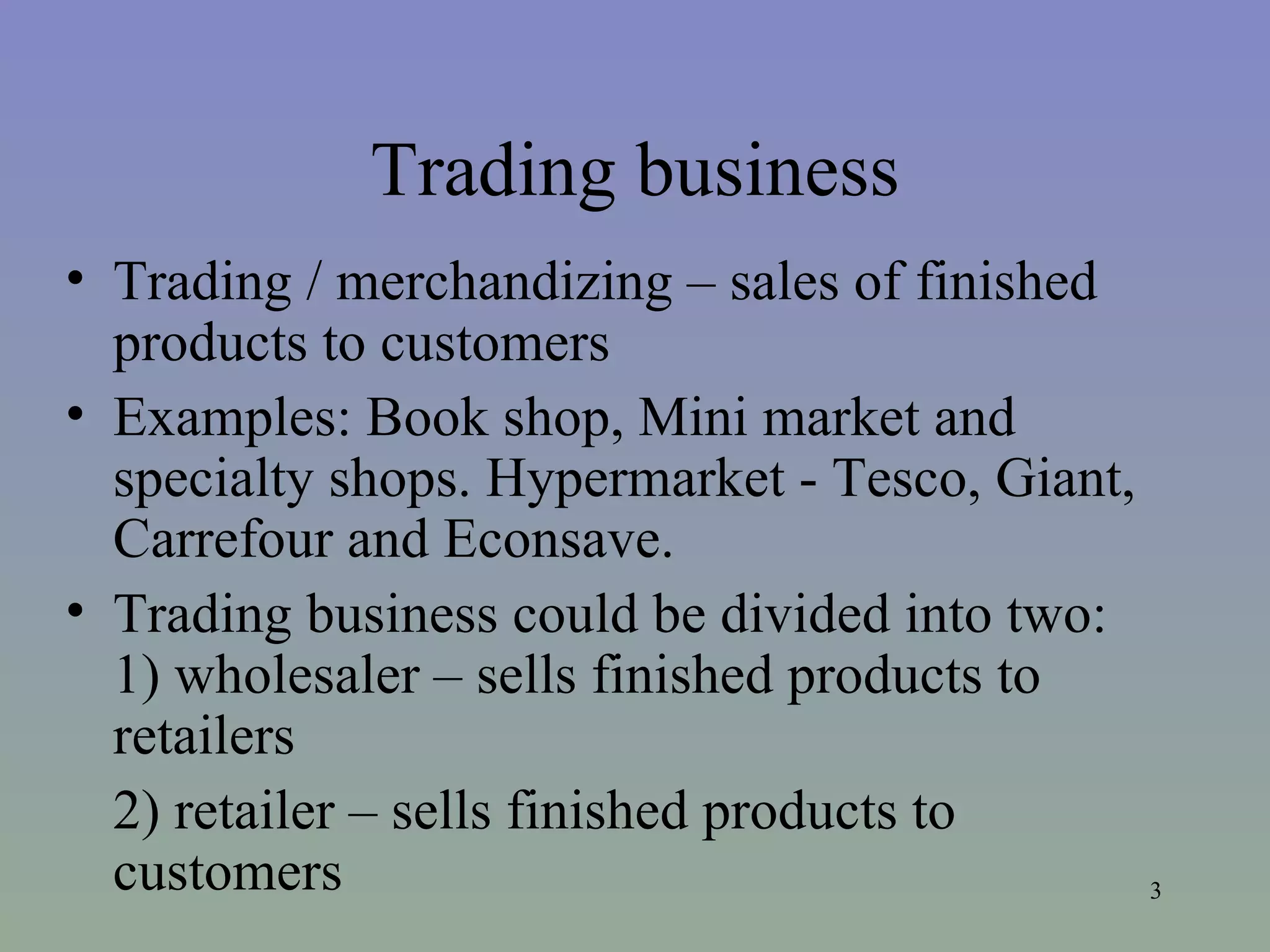 Trading business

• Trading / merchandizing – sales of finished products to customers

• Examples: Book shop, Mini market and specialty shops. Hypermarket - Tesco, Giant, Carrefour and Econsave.

• Trading business could be divided into two:
1) wholesaler – sells finished products to retailers

2) retailer – sells finished products to customers

3